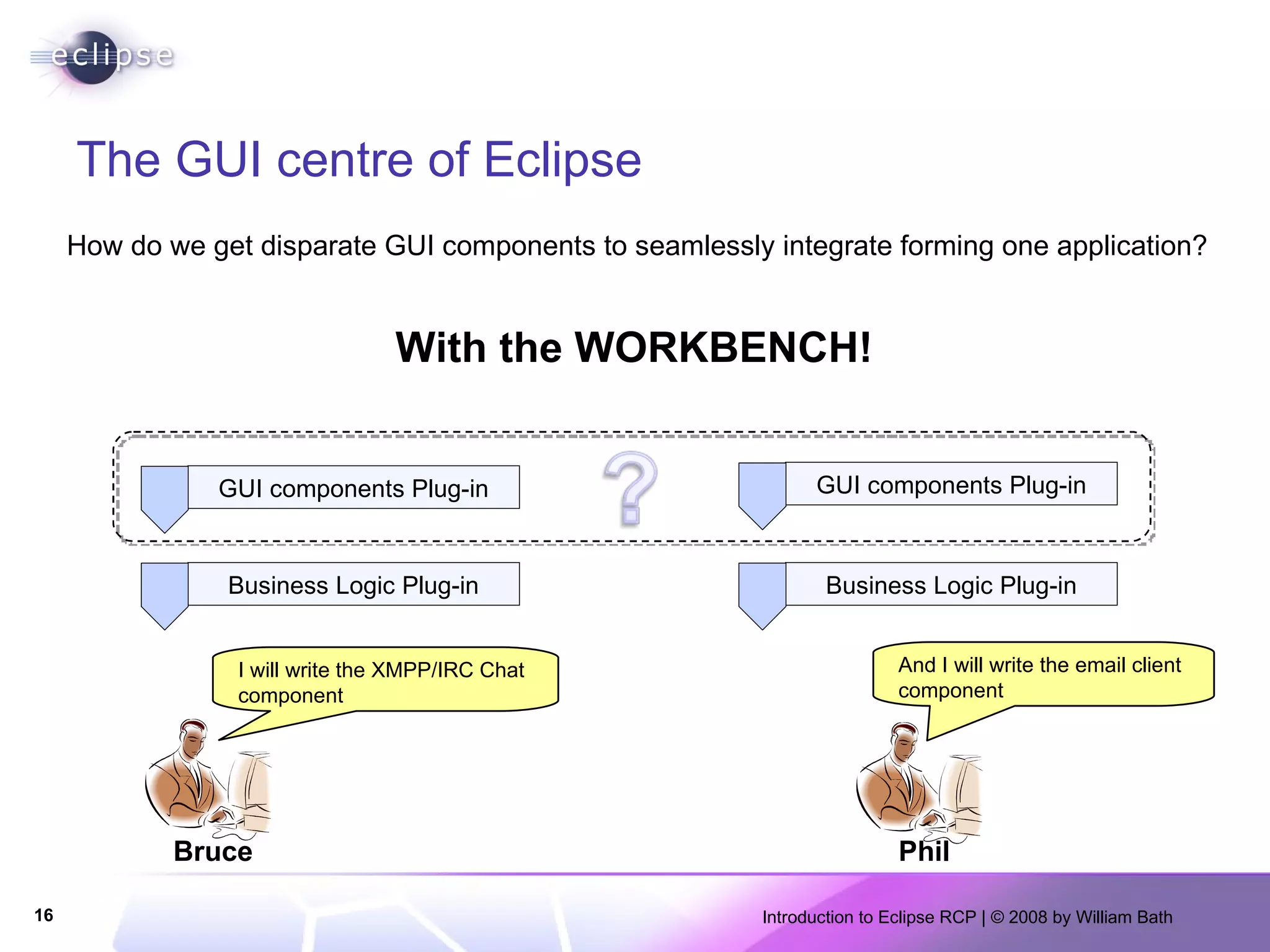 eclipse

The GUI centre of Eclipse

How do we get disparate GUI components to seamlessly integrate forming one application?

With the WORKBENCH!

GUI components Plug-in

?

GUI components Plug-in

Business Logic Plug-in

Business Logic Plug-in

I will write the XMPP/IRC Chat component

And I will write the email client component

Bruce

Phil

16

Introduction to Eclipse RCP | © 2008 by William Bath